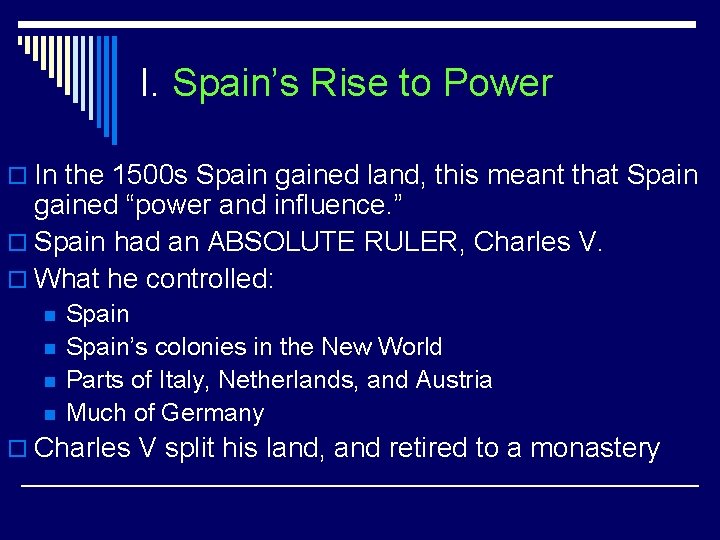 I. Spain’s Rise to Power

In the 1500s Spain gained land, this meant that Spain gained “power and influence.”

Spain had an ABSOLUTE RULER, Charles V.

What he controlled:

Spain

Spain’s colonies in the New World

Parts of Italy, Netherlands, and Austria

Much of Germany

Charles V split his land, and retired to a monastery